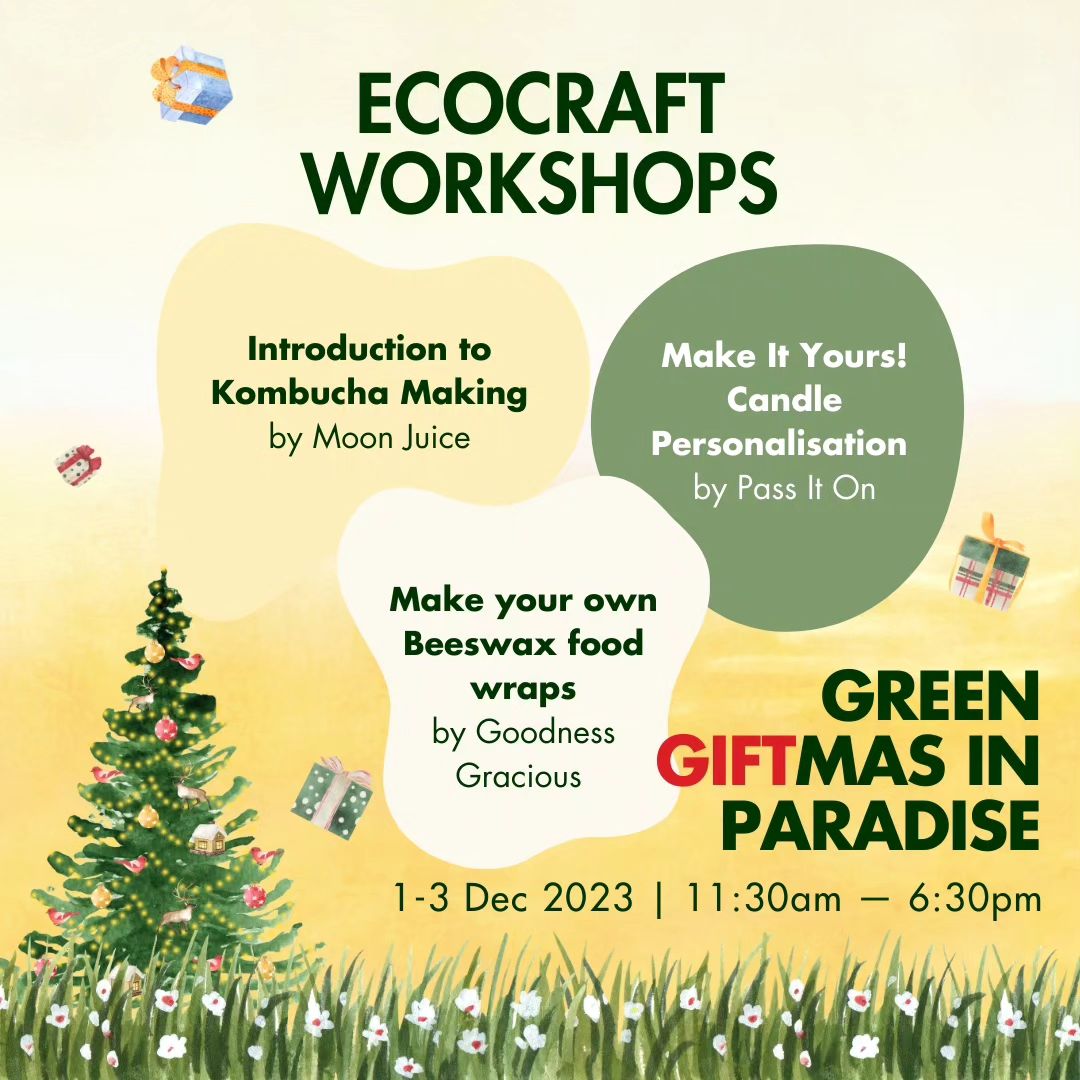 ECOCRAFT WORKSHOPS

Introduction to Kombucha Making
by Moon Juice

Make It Yours! Candle Personalisation
by Pass It On

Make your own Beeswax food wraps
by Goodness Gracious

GREEN GIFTMAS IN PARADISE

1-3 Dec 2023 | 11:30am — 6:30pm